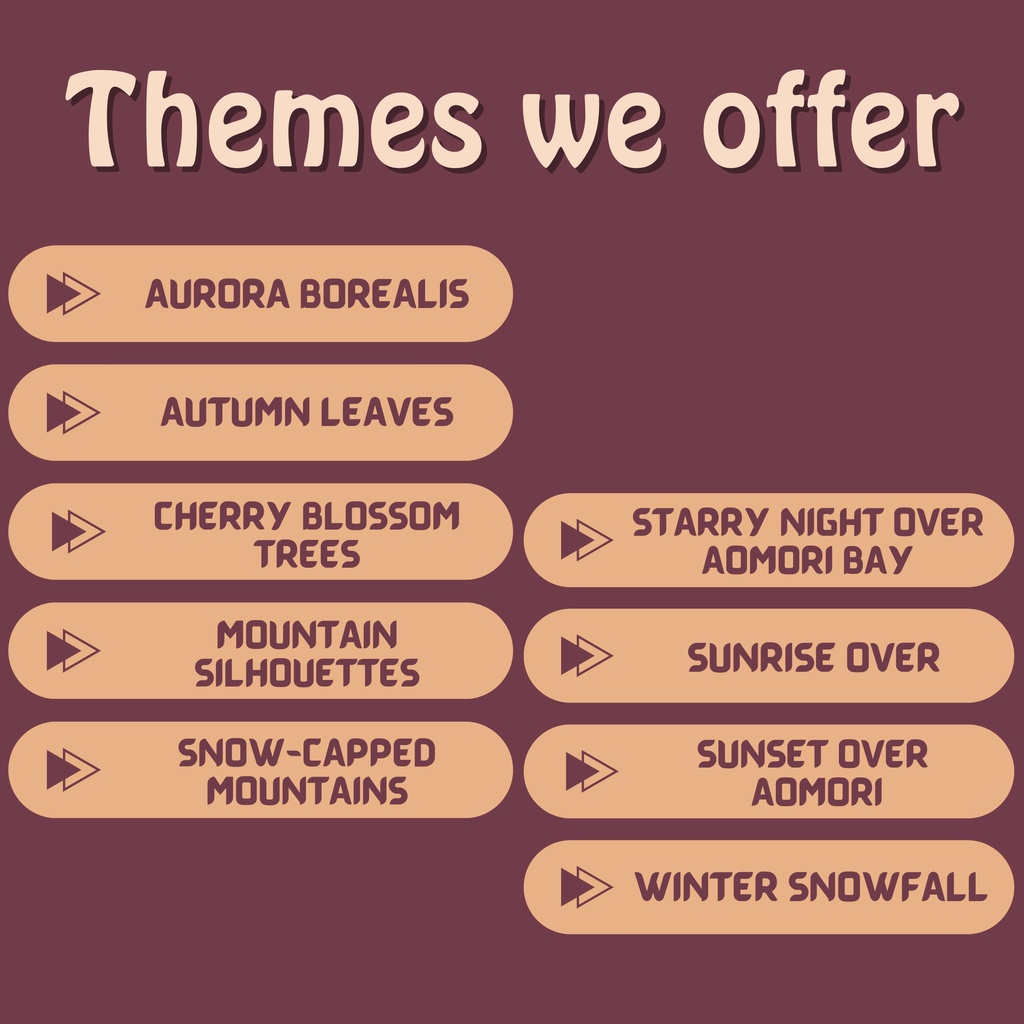 Themes we offer

AURORA BOREALIS

AUTUMN LEAVES

CHERRY BLOSSOM TREES

MOUNTAIN SILHOUETTES

SNOW-CAPPED MOUNTAINS

STARRY NIGHT OVER AOMORI BAY

SUNRISE OVER

SUNSET OVER AOMORI

WINTER SNOWFALL